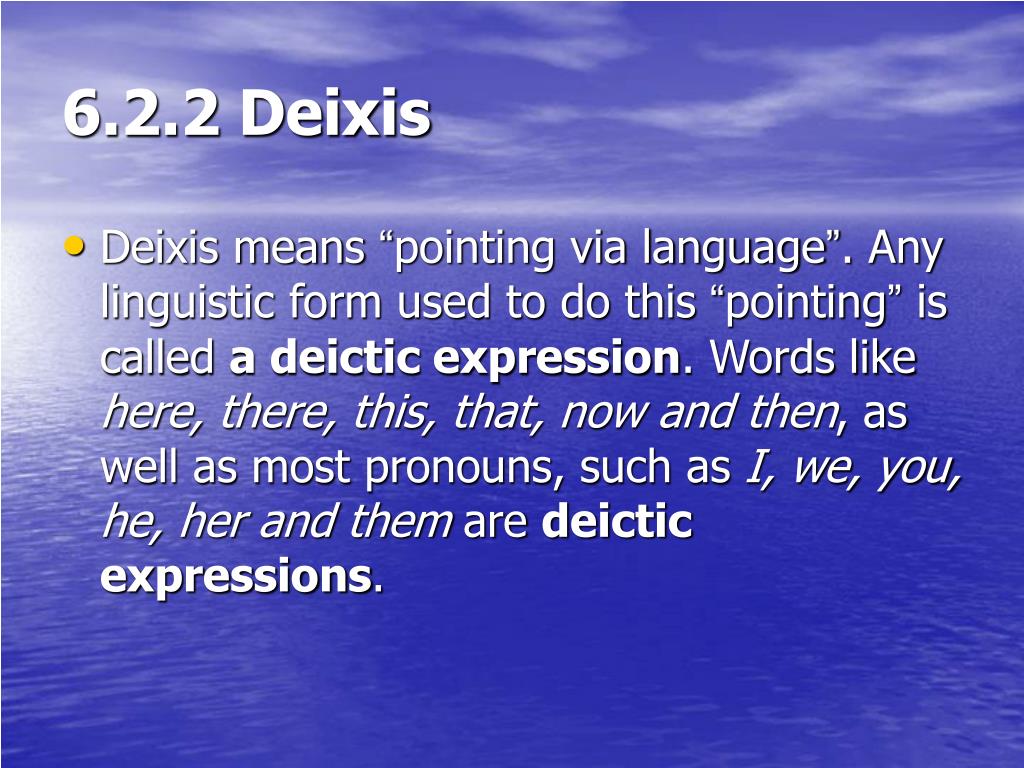 6.2.2 Deixis

• Deixis means “pointing via language”. Any linguistic form used to do this “pointing” is called a deictic expression. Words like here, there, this, that, now and then, as well as most pronouns, such as I, we, you, he, her and them are deictic expressions.